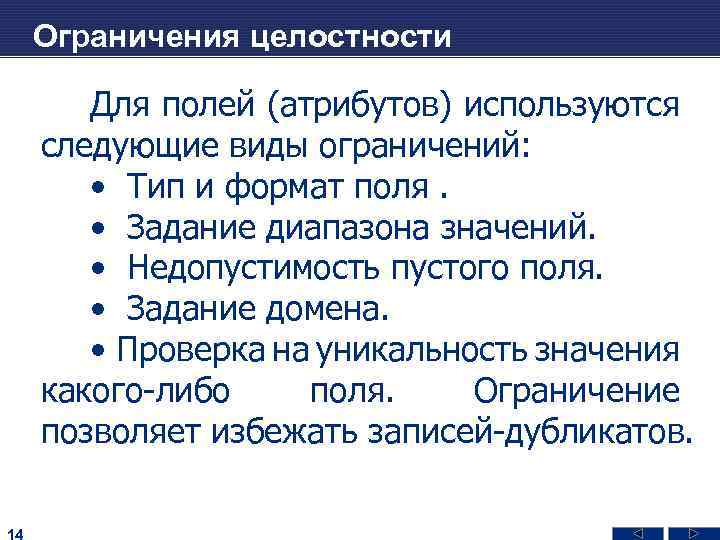 Ограничения целостности

Для полей (атрибутов) используются следующие виды ограничений:
• Тип и формат поля .
• Задание диапазона значений.
• Недопустимость пустого поля.
• Задание домена.
• Проверка на уникальность значения какого-либо поля. Ограничение позволяет избежать записей-дубликатов.

14